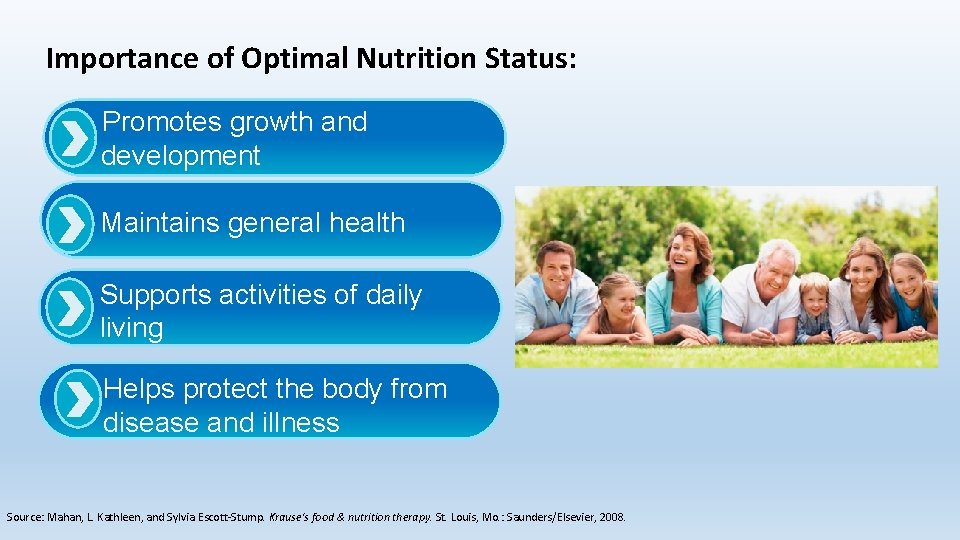 Importance of Optimal Nutrition Status:

Promotes growth and development

Maintains general health

Supports activities of daily living

Helps protect the body from disease and illness

Source: Mahan, L. Kathleen, and Sylvia Escott-Stump. Krause's food & nutrition therapy. St. Louis, Mo.: Saunders/Elsevier, 2008.